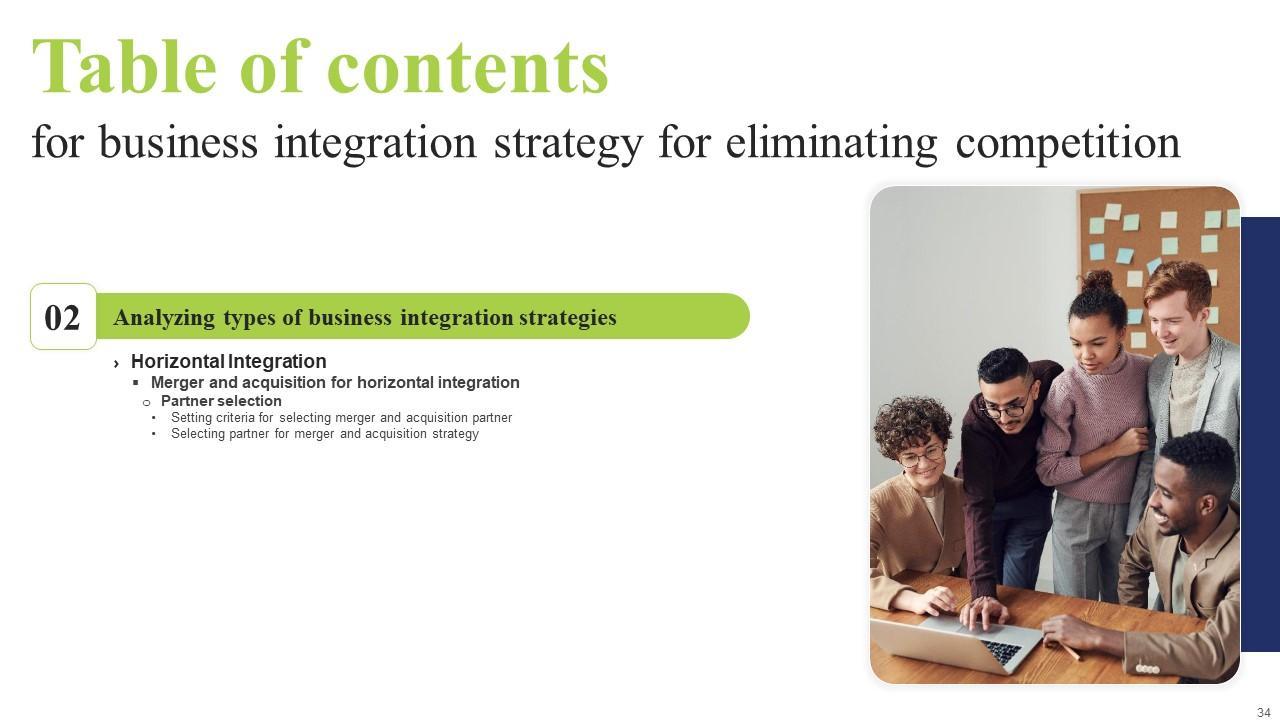 Table of contents

for business integration strategy for eliminating competition

02 Analyzing types of business integration strategies

› Horizontal Integration

▪ Merger and acquisition for horizontal integration

○ Partner selection

• Setting criteria for selecting merger and acquisition partner

• Selecting partner for merger and acquisition strategy

34